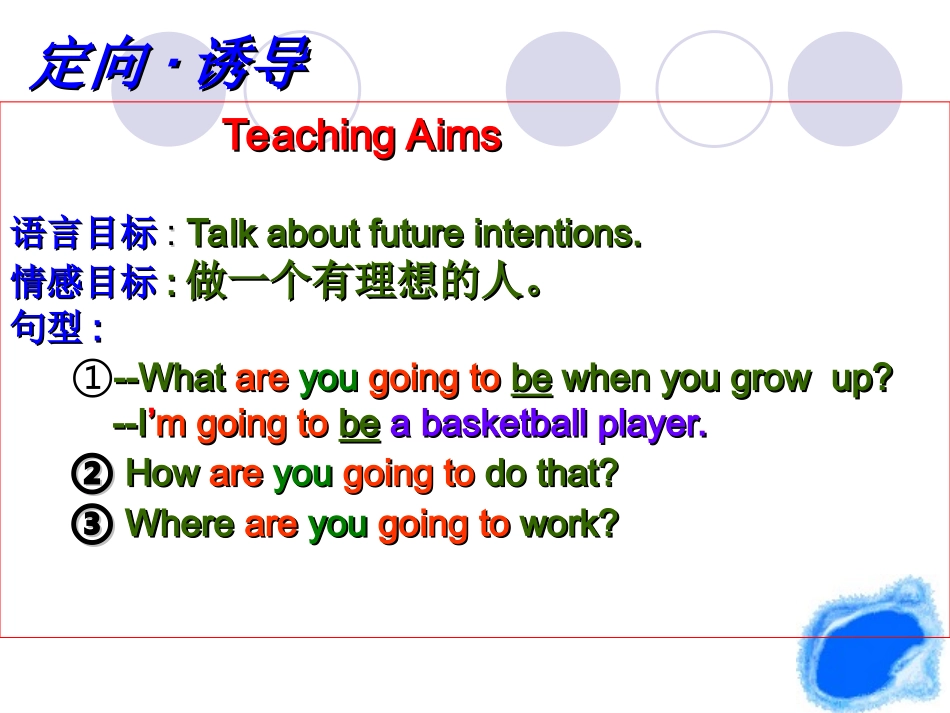 定向 · 诱导

Teaching Aims

语言目标 : Talk about future intentions.
情感目标 : 做一个有理想的人。
句型 :
①--What are you going to be when you grow up?
--I'm going to be a basketball player.
② How are you going to do that?
③ Where are you going to work?